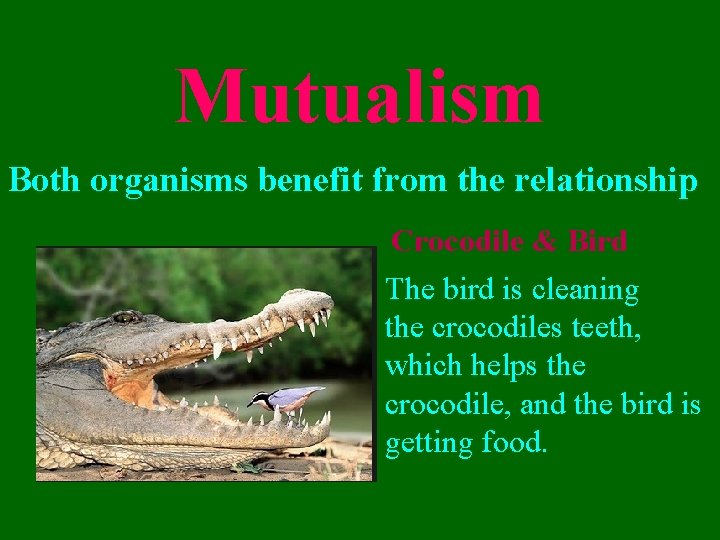 Mutualism

Both organisms benefit from the relationship

Crocodile & Bird

The bird is cleaning the crocodiles teeth, which helps the crocodile, and the bird is getting food.